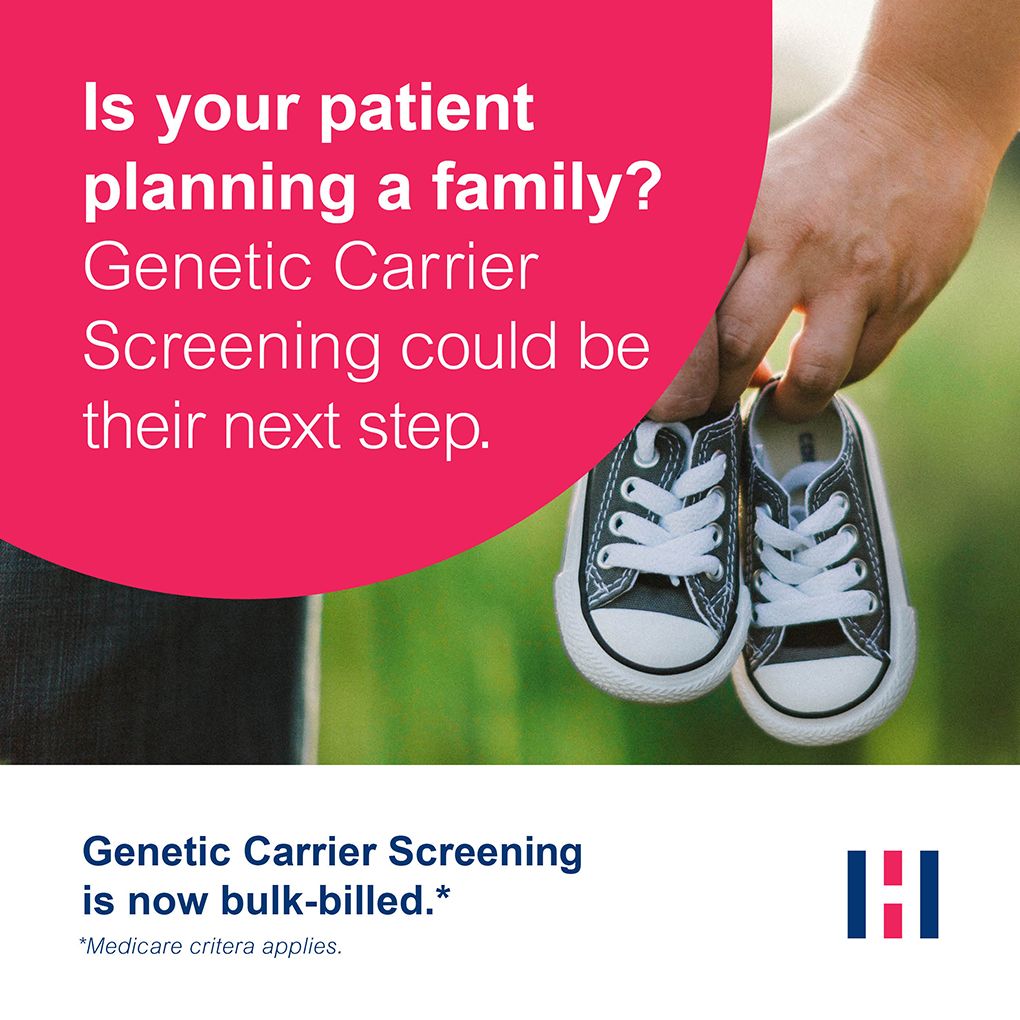 Is your patient planning a family?
Genetic Carrier Screening could be their next step.

Genetic Carrier Screening is now bulk-billed.*

*Medicare critera applies.